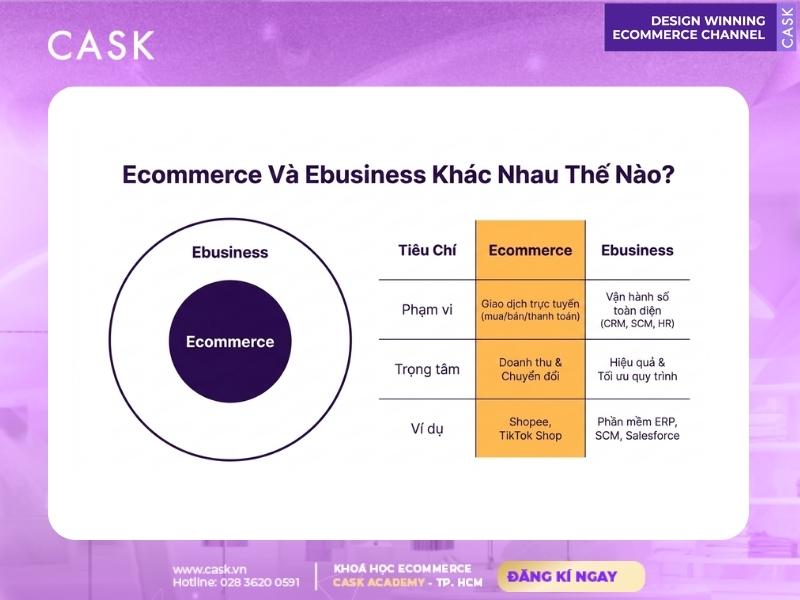 CASK

DESIGN WINNING
ECOMMERCE CHANNEL

CASK

Ecommerce Và Ebusiness Khác Nhau Thế Nào?

Ebusiness

Ecommerce

| Tiêu Chí | Ecommerce | Ebusiness |
|---|---|---|
| Phạm vi | Giao dịch trực tuyến (mua/bán/thanh toán) | Vận hành số toàn diện (CRM, SCM, HR) |
| Trọng tâm | Doanh thu & Chuyển đổi | Hiệu quả & Tối ưu quy trình |
| Ví dụ | Shopee, TikTok Shop | Phần mềm ERP, SCM, Salesforce |

www.cask.vn
Hotline: 028 3620 0591

KHOÁ HỌC ECOMMERCE
CASK ACADEMY - TP. HCM

ĐĂNG KÍ NGAY